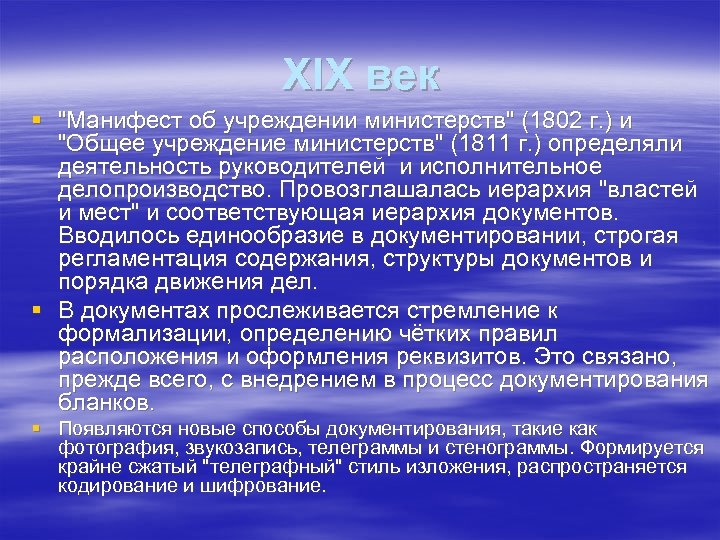 XIX век

"Манифест об учреждении министерств" (1802 г.) и "Общее учреждение министерств" (1811 г.) определяли деятельность руководителей  и исполнительное делопроизводство. Провозглашалась иерархия "властей и мест" и соответствующая иерархия документов. Вводилось единообразие в документировании, строгая регламентация содержания, структуры документов и порядка движения дел.

В документах прослеживается стремление к формализации, определению чётких правил расположения и оформления реквизитов. Это связано, прежде всего, с внедрением в процесс документирования бланков.

Появляются новые способы документирования, такие как фотография, звукозапись, телеграммы и стенограммы. Формируется крайне сжатый "телеграфный" стиль изложения, распространяется кодирование и шифрование.